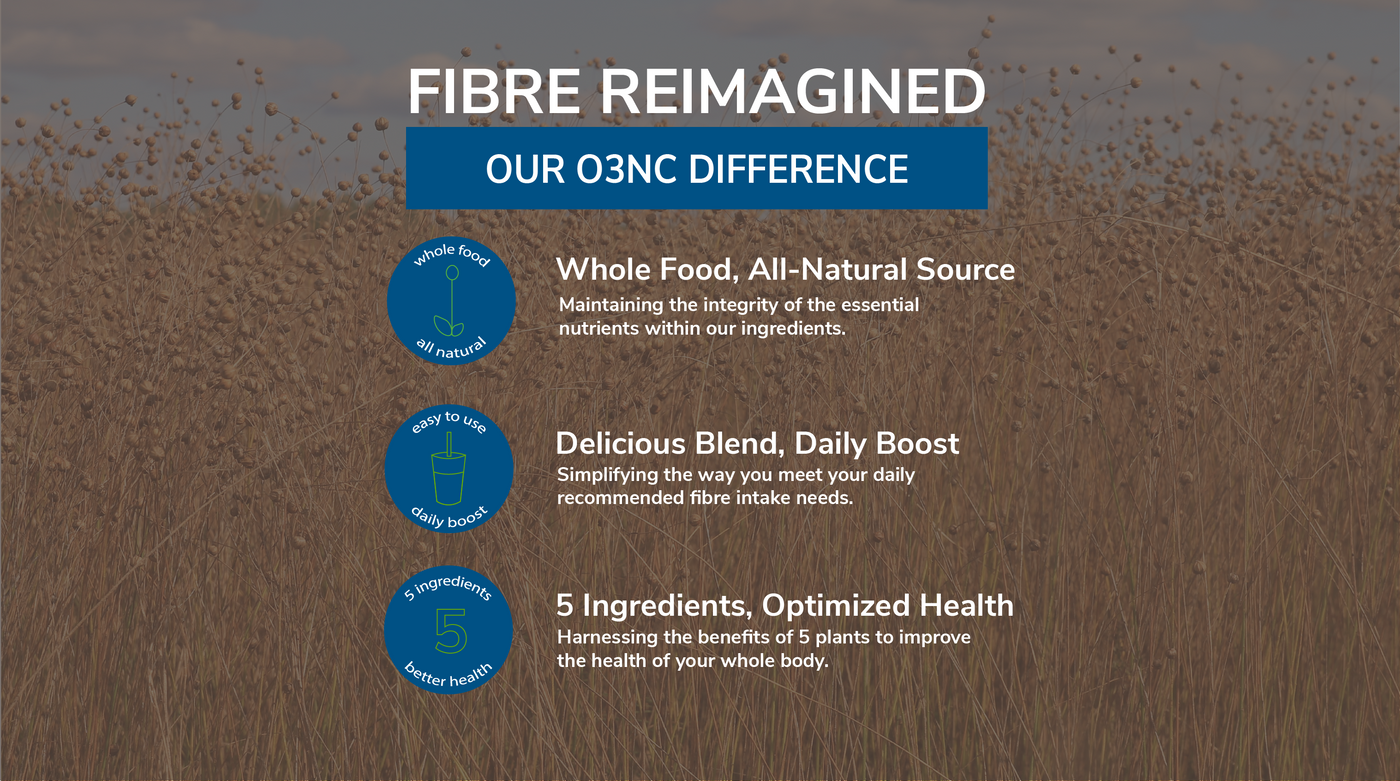 FIBRE REIMAGINED

OUR O3NC DIFFERENCE

whole food
all natural

Whole Food, All-Natural Source
Maintaining the integrity of the essential nutrients within our ingredients.

easy to use
daily boost

Delicious Blend, Daily Boost
Simplifying the way you meet your daily recommended fibre intake needs.

5 ingredients
5
better health

5 Ingredients, Optimized Health
Harnessing the benefits of 5 plants to improve the health of your whole body.